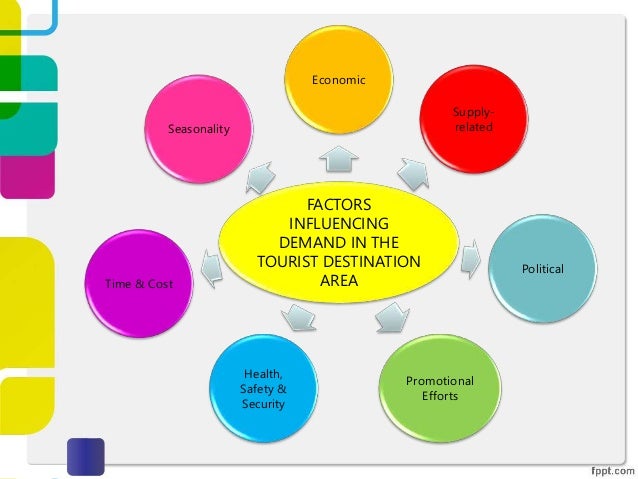 FACTORS INFLUENCING DEMAND IN THE TOURIST DESTINATION AREA

Economic

Supply-related

Political

Promotional Efforts

Health, Safety & Security

Time & Cost

Seasonality

fppt.com